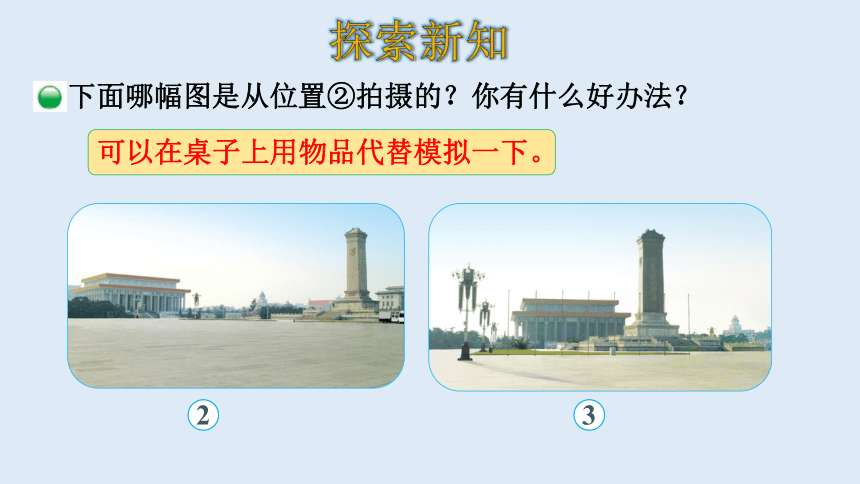 探索新知

下面哪幅图是从位置②拍摄的？你有什么好办法？

可以在桌子上用物品代替模拟一下。

②

③